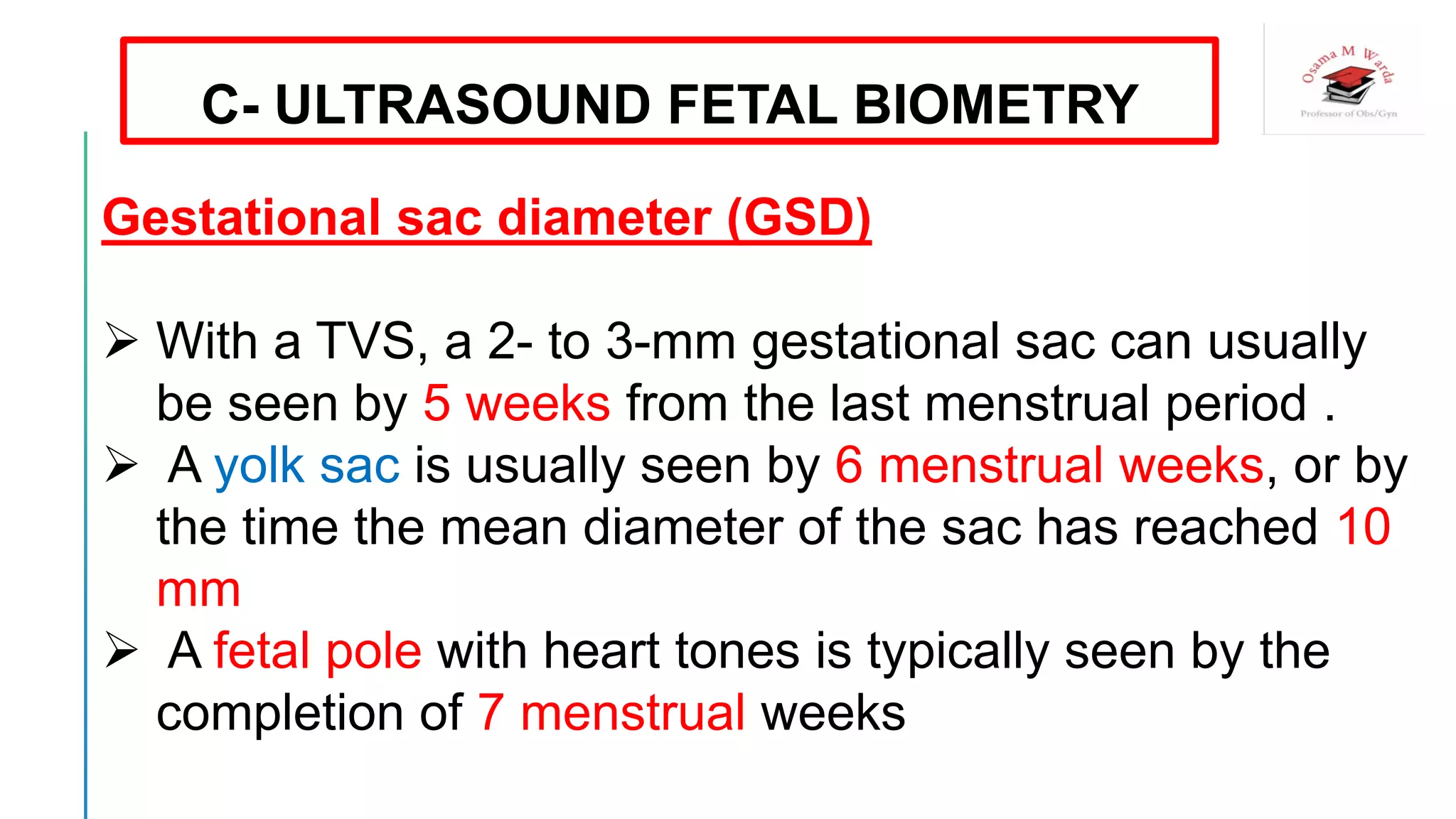 C- ULTRASOUND FETAL BIOMETRY

Osama M Warda
Professor of Obs/Gyn

Gestational sac diameter (GSD)

➢ With a TVS, a 2- to 3-mm gestational sac can usually be seen by 5 weeks from the last menstrual period .
➢ A yolk sac is usually seen by 6 menstrual weeks, or by the time the mean diameter of the sac has reached 10 mm
➢ A fetal pole with heart tones is typically seen by the completion of 7 menstrual weeks